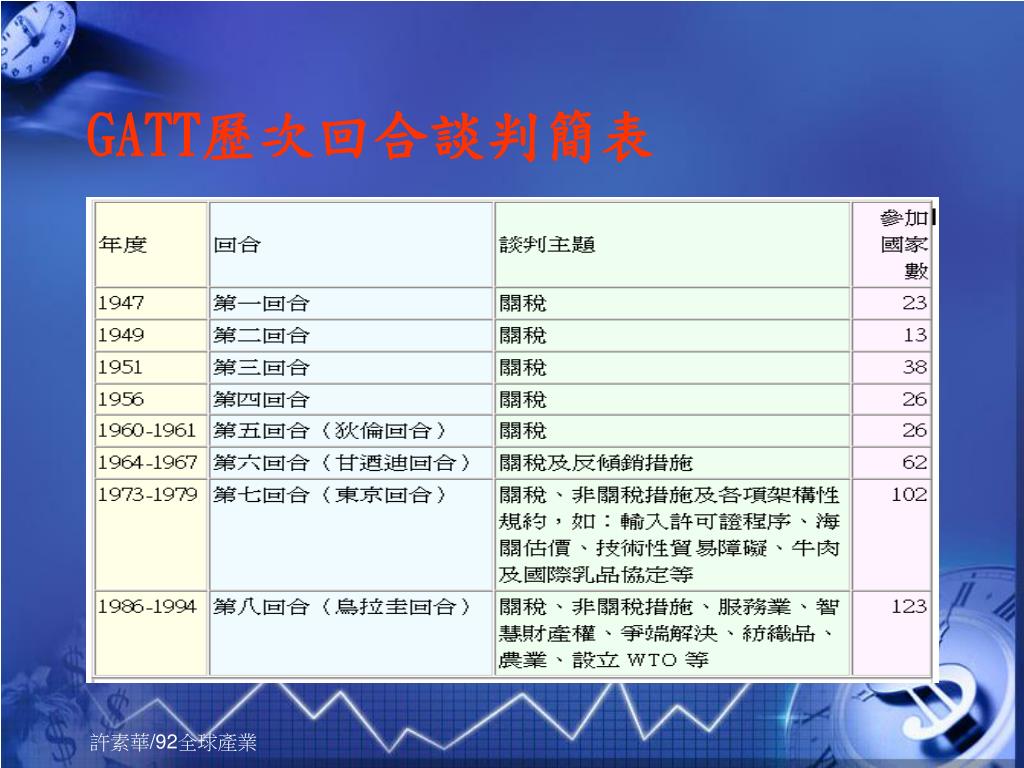 GATT歷次回合談判簡表

| 年度 | 回合 | 談判主題 | 參加國家數 |
|---|---|---|---|
| 1947 | 第一回合 | 關稅 | 23 |
| 1949 | 第二回合 | 關稅 | 13 |
| 1951 | 第三回合 | 關稅 | 38 |
| 1956 | 第四回合 | 關稅 | 26 |
| 1960-1961 | 第五回合（狄倫回合） | 關稅 | 26 |
| 1964-1967 | 第六回合（甘迺迪回合） | 關稅及反傾銷措施 | 62 |
| 1973-1979 | 第七回合（東京回合） | 關稅、非關稅措施及各項架構性規約，如：輸入許可證程序、海關估價、技術性貿易障礙、牛肉及國際乳品協定等 | 102 |
| 1986-1994 | 第八回合（烏拉圭回合） | 關稅、非關稅措施、服務業、智慧財產權、爭端解決、紡織品、農業、設立 WTO 等 | 123 |

許素華/92全球產業